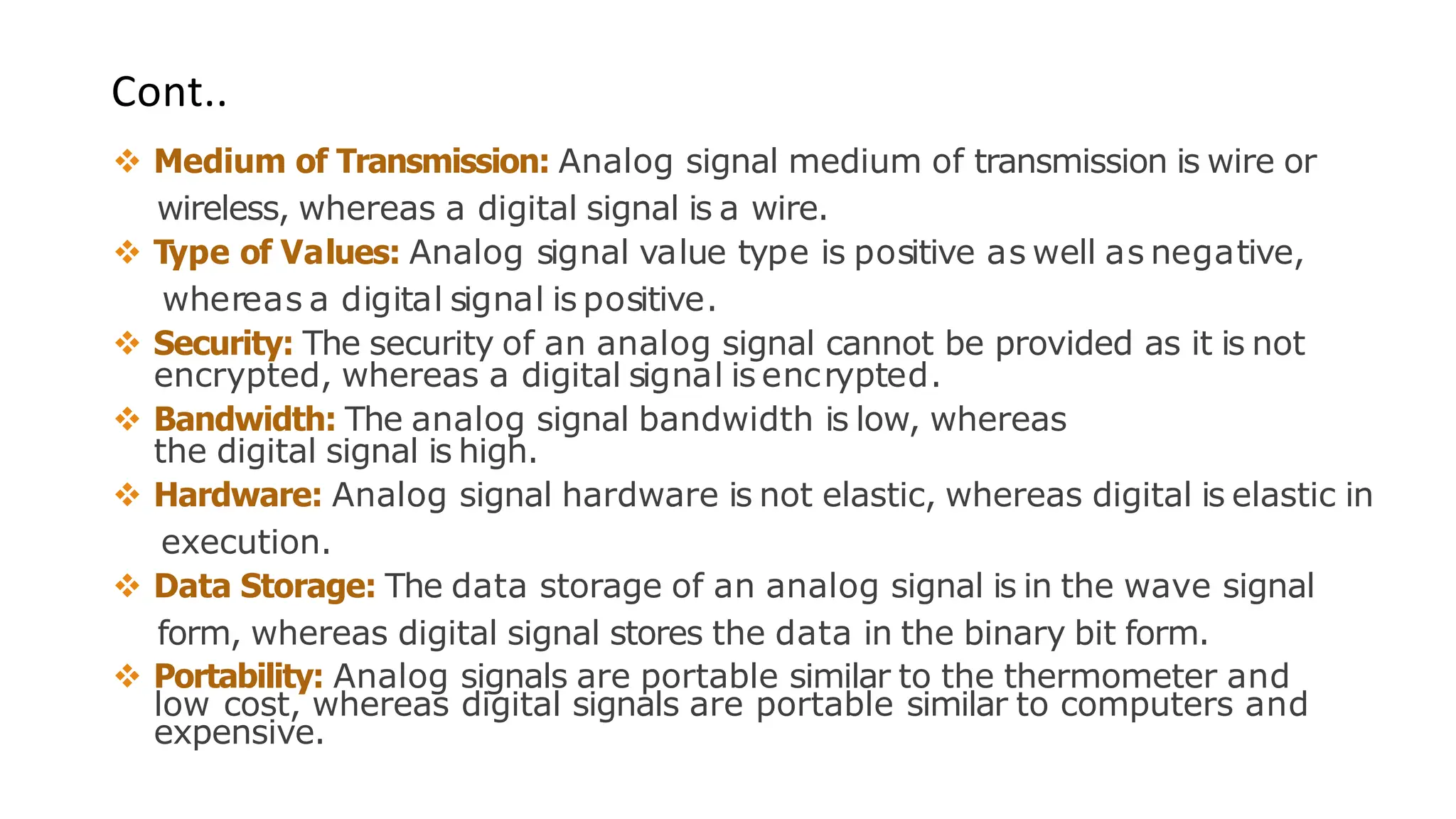 Cont..

❖ Medium of Transmission: Analog signal medium of transmission is wire or wireless, whereas a digital signal is a wire.

❖ Type of Values: Analog signal value type is positive as well as negative, whereas a digital signal is positive.

❖ Security: The security of an analog signal cannot be provided as it is not encrypted, whereas a digital signal is encrypted.

❖ Bandwidth: The analog signal bandwidth is low, whereas the digital signal is high.

❖ Hardware: Analog signal hardware is not elastic, whereas digital is elastic in execution.

❖ Data Storage: The data storage of an analog signal is in the wave signal form, whereas digital signal stores the data in the binary bit form.

❖ Portability: Analog signals are portable similar to the thermometer and low cost, whereas digital signals are portable similar to computers and expensive.